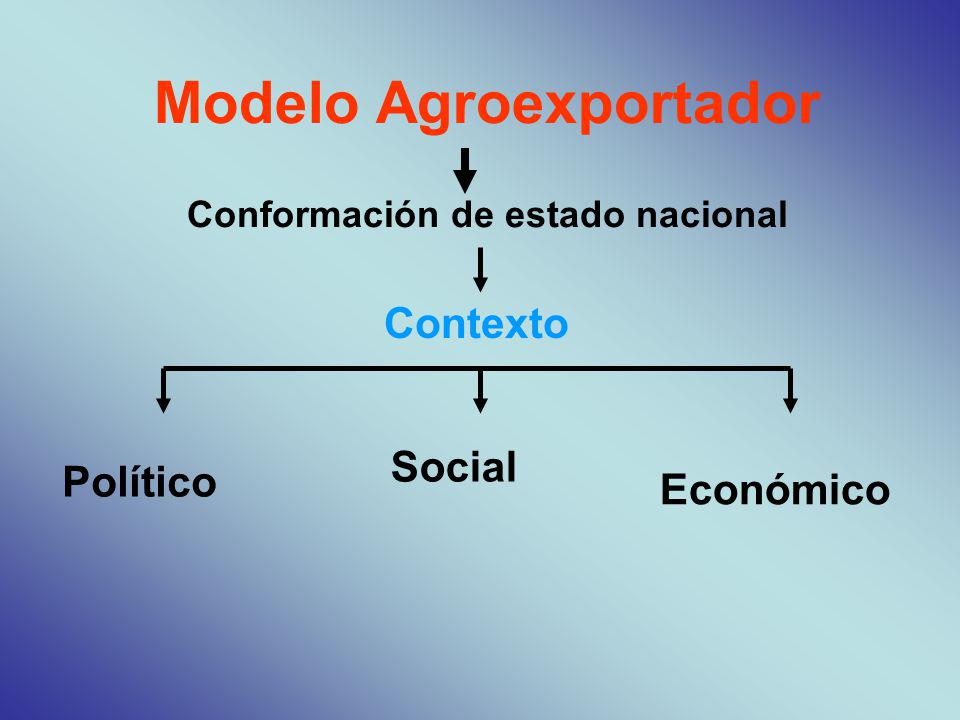 Modelo Agroexportador

Conformación de estado nacional

Contexto

Político

Social

Económico